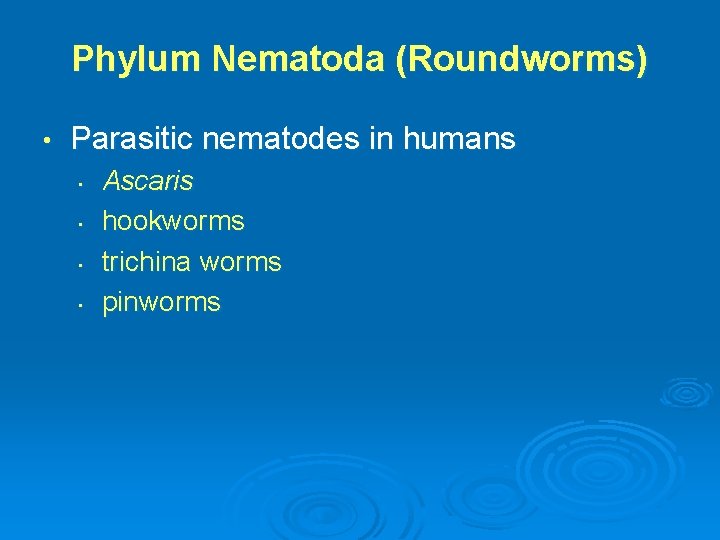 Phylum Nematoda (Roundworms)

• Parasitic nematodes in humans
 • Ascaris
 • hookworms
 • trichina worms
 • pinworms